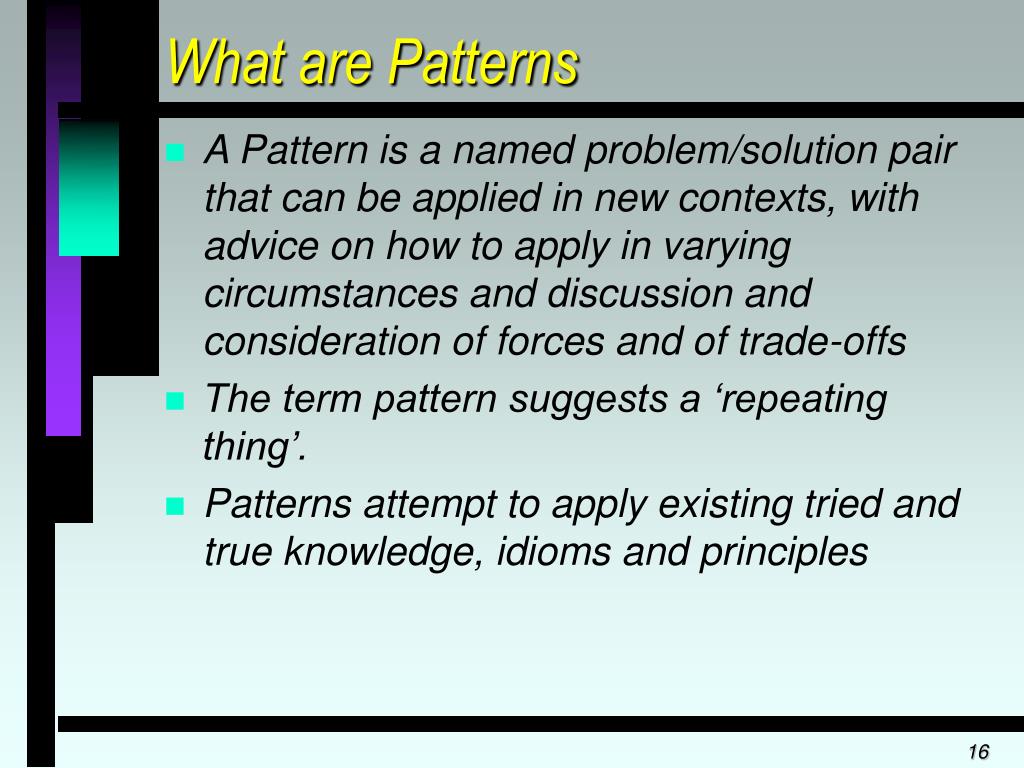 What are Patterns

A Pattern is a named problem/solution pair that can be applied in new contexts, with advice on how to apply in varying circumstances and discussion and consideration of forces and of trade-offs

The term pattern suggests a ‘repeating thing’.

Patterns attempt to apply existing tried and true knowledge, idioms and principles

16